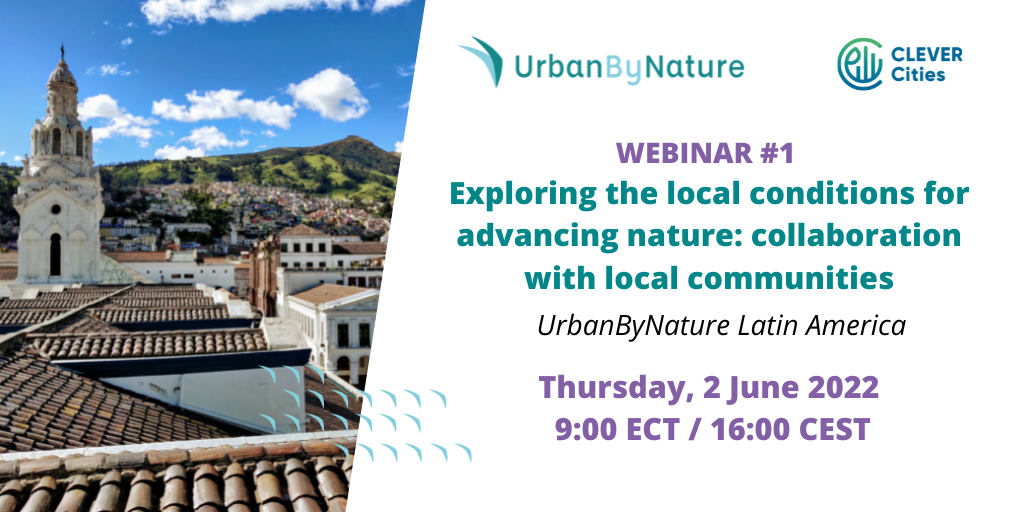 UrbanByNature

CLEVER Cities

WEBINAR #1

Exploring the local conditions for advancing nature: collaboration with local communities

UrbanByNature Latin America

Thursday, 2 June 2022
9:00 ECT / 16:00 CEST